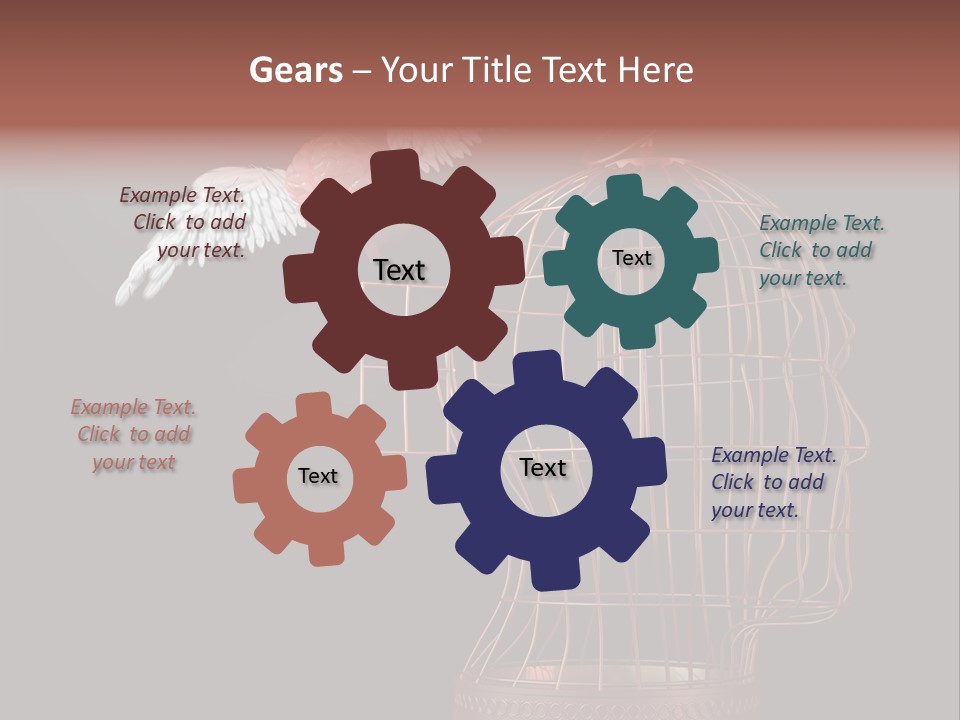 Gears – Your Title Text Here

Example Text. Click to add your text.

Text

Text

Example Text. Click to add your text.

Example Text. Click to add your text

Text

Text

Example Text. Click to add your text.